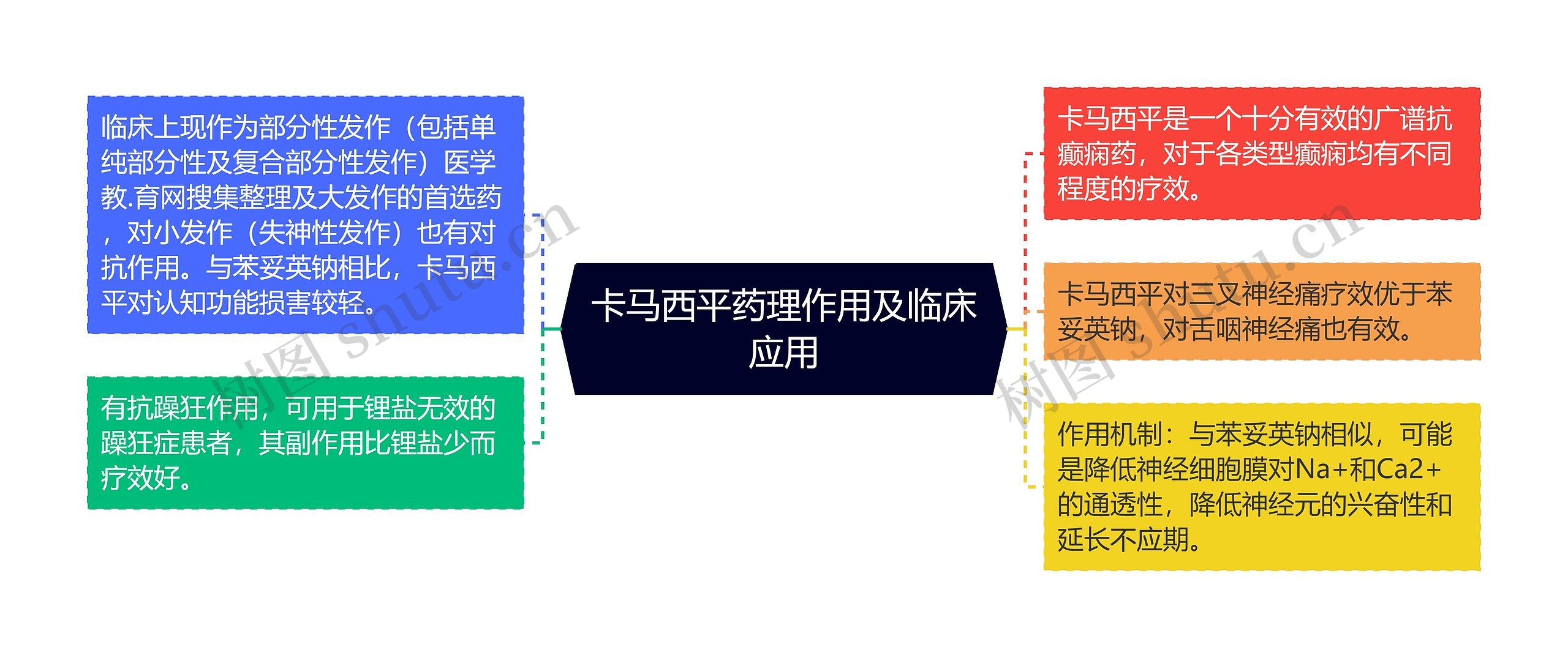 卡马西平药理作用及临床应用

临床上现作为部分性发作（包括单纯部分性及复合部分性发作）医学教.育网搜集整理及大发作的首选药，对小发作（失神性发作）也有对抗作用。与苯妥英钠相比，卡马西平对认知功能损害较轻。

有抗躁狂作用，可用于锂盐无效的躁狂症患者，其副作用比锂盐少而疗效好。

卡马西平是一个十分有效的广谱抗癫痫药，对于各类型癫痫均有不同程度的疗效。

卡马西平对三叉神经痛疗效优于苯妥英钠，对舌咽神经痛也有效。

作用机制：与苯妥英钠相似，可能是降低神经细胞膜对Na+和Ca2+的通透性，降低神经元的兴奋性和延长不应期。

树图 shutu.cn
树图 shutu.cn